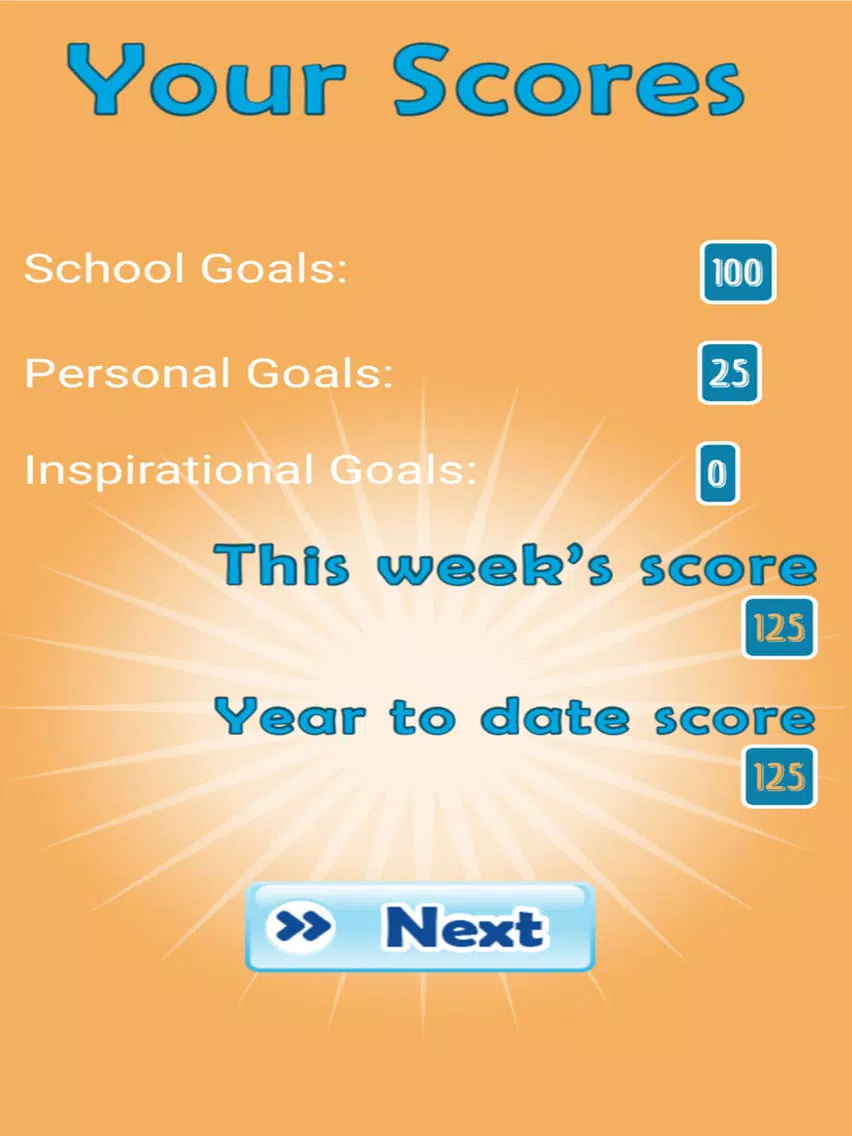 Your Scores

School Goals: 100

Personal Goals: 25

Inspirational Goals: 0

This week's score
125

Year to date score
125

Next